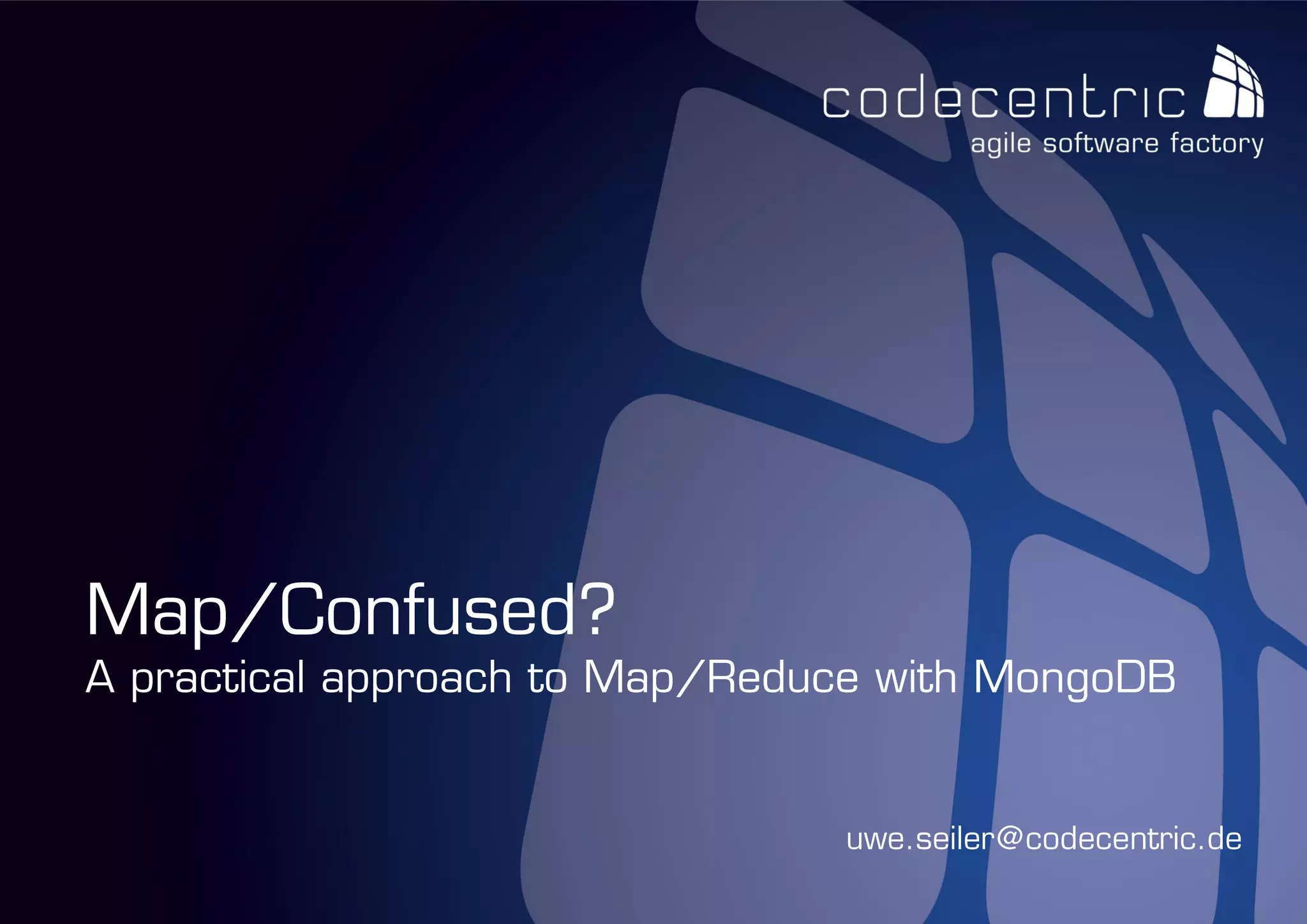 codecentric
agile software factory

Map/Confused?
A practical approach to Map/Reduce with MongoDB

uwe.seiler@codecentric.de